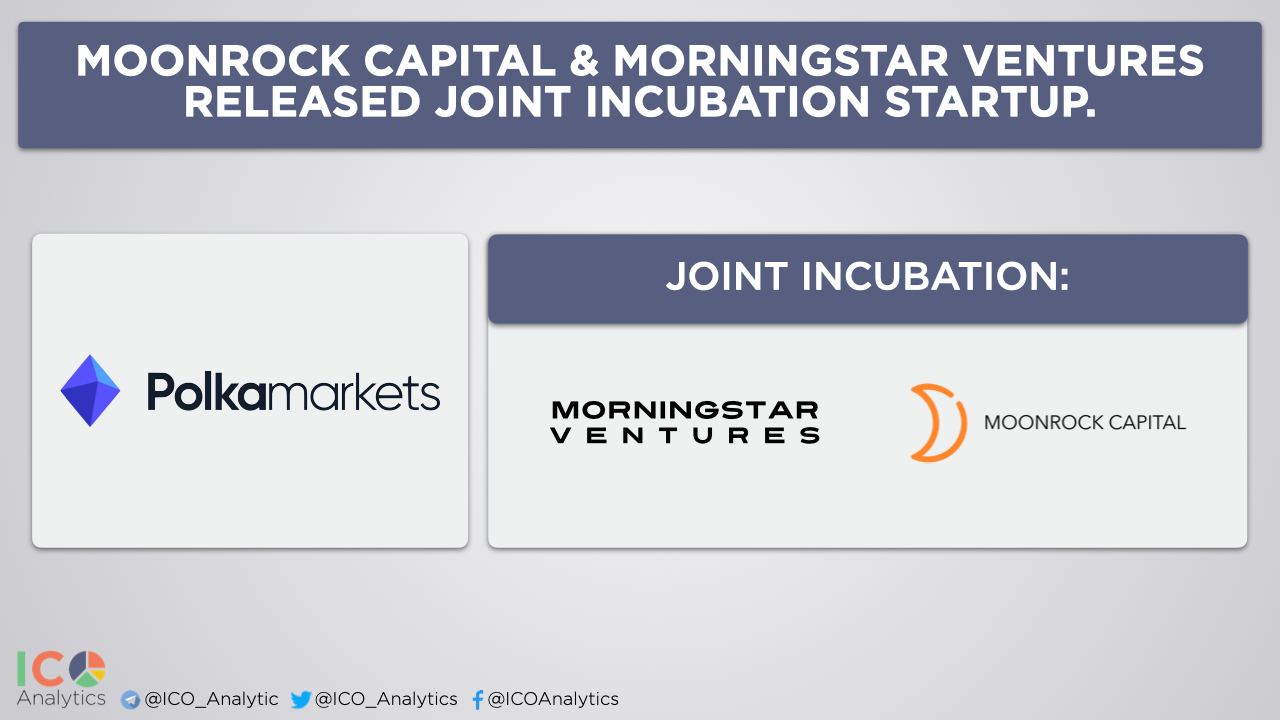 MOONROCK CAPITAL & MORNINGSTAR VENTURES RELEASED JOINT INCUBATION STARTUP.

Polkamarkets

JOINT INCUBATION:

MORNINGSTAR VENTURES

MOONROCK CAPITAL

ICO Analytics @ICO_Analytic @ICO_Analytics @ICOAnalytics